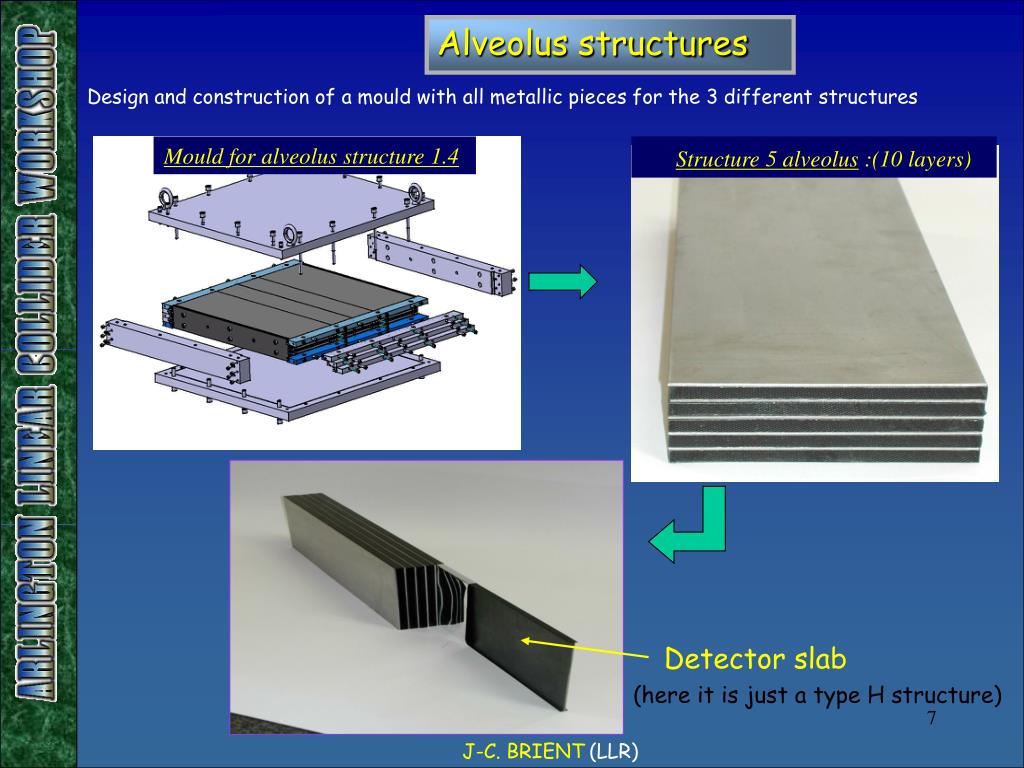 ARLINGTON LINEAR COLLIDER WORKSHOP

Alveolus structures

Design and construction of a mould with all metallic pieces for the 3 different structures

Mould for alveolus structure 1.4

Structure 5 alveolus :(10 layers)

Detector slab

(here it is just a type H structure)

7

J-C. BRIENT (LLR)